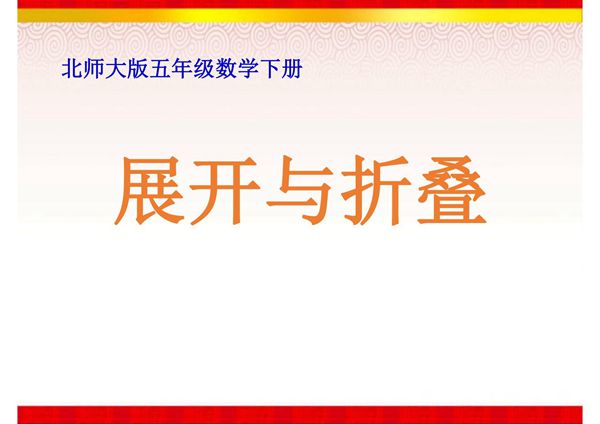 北师大版五年级数学下册

展开与折叠